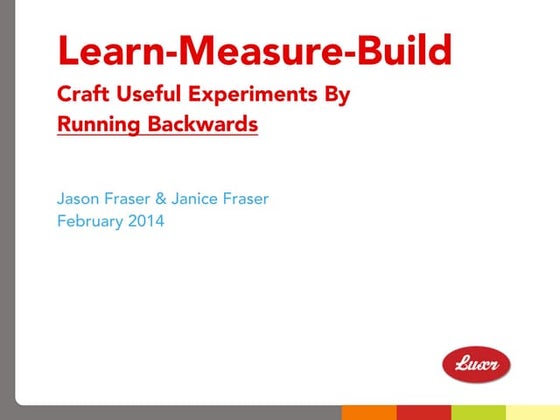 Learn-Measure-Build

Craft Useful Experiments By Running Backwards

Jason Fraser & Janice Fraser
February 2014

Luxr